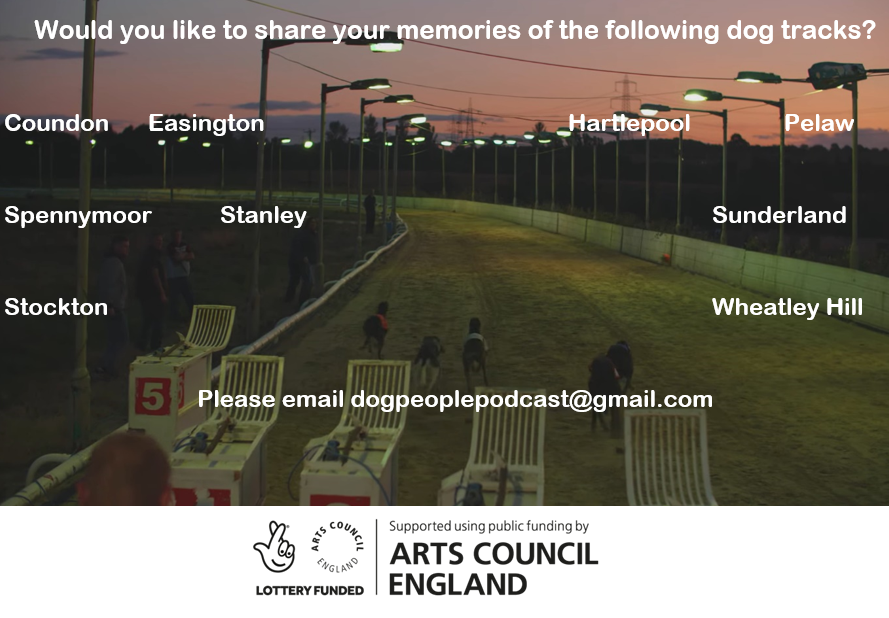 Would you like to share your memories of the following dog tracks?

Coundon Easington Hartlepool Pelaw

Spennymoor Stanley Sunderland

Stockton Wheatley Hill

5

Please email dogpeoplepodcast@gmail.com

ARTS COUNCIL ENGLAND

LOTTERY FUNDED

Supported using public funding by
ARTS COUNCIL ENGLAND